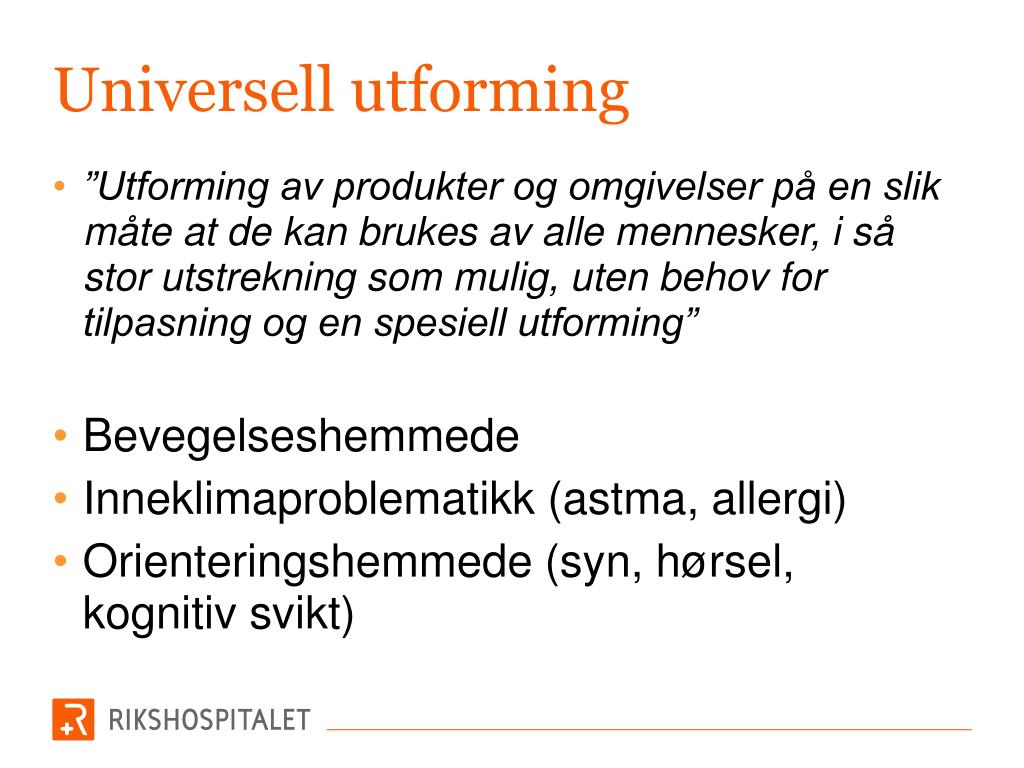 Universell utforming

• ”Utforming av produkter og omgivelser på en slik måte at de kan brukes av alle mennesker, i så stor utstrekning som mulig, uten behov for tilpasning og en spesiell utforming”

• Bevegelseshemmede
• Inneklimaproblematikk (astma, allergi)
• Orienteringshemmede (syn, hørsel, kognitiv svikt)

RIKSHOSPITALET